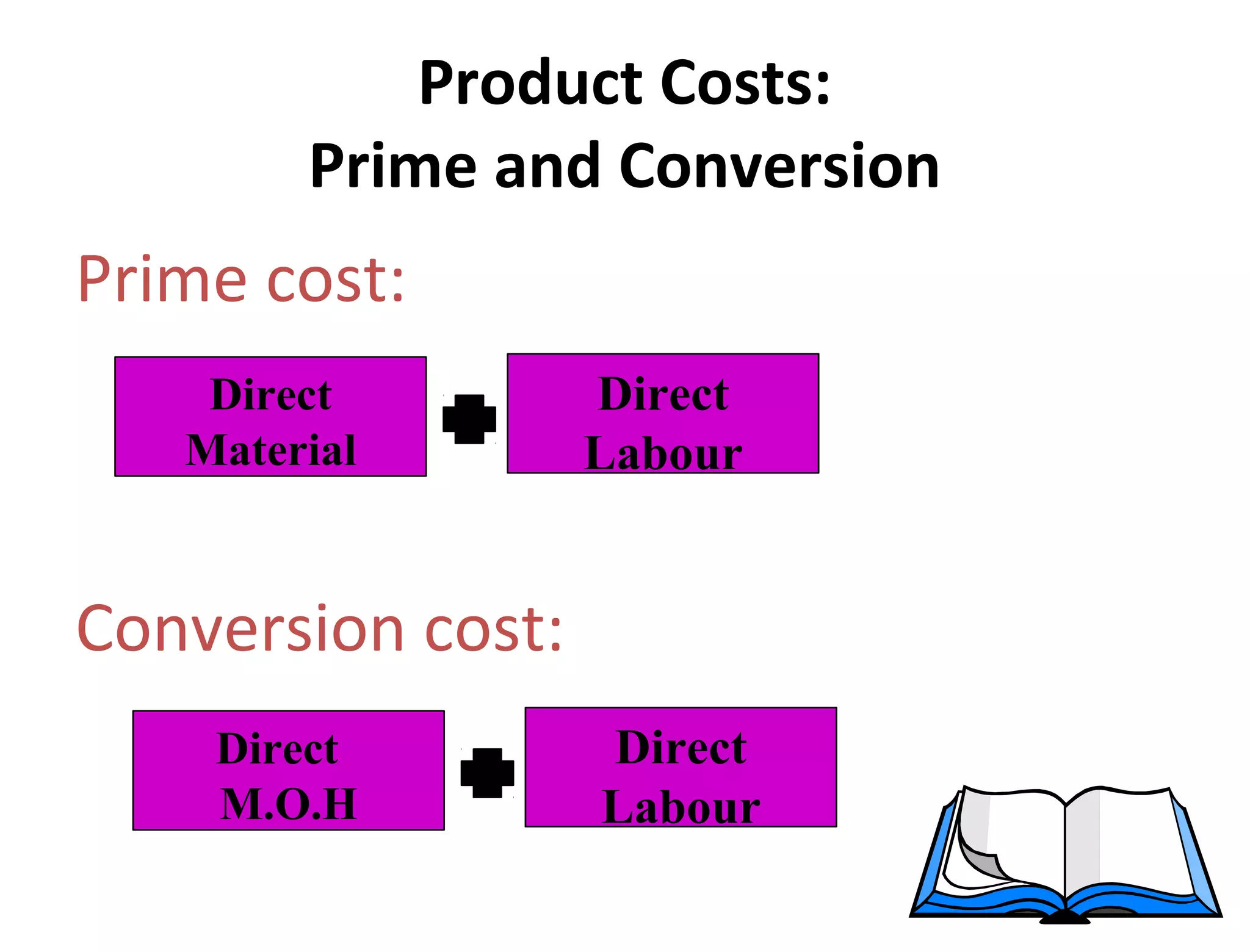 Product Costs:
Prime and Conversion

Prime cost:

Direct Material + Direct Labour

Conversion cost:

Direct M.O.H + Direct Labour